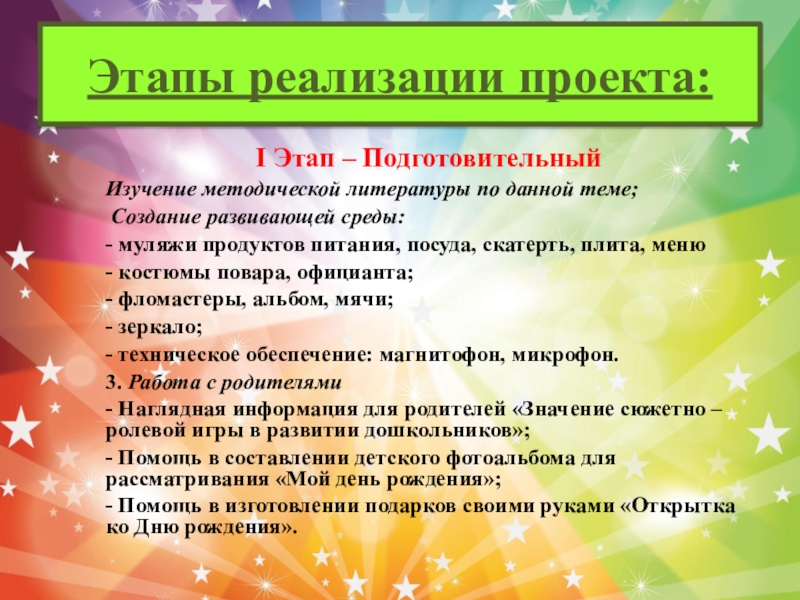 Этапы реализации проекта:

I Этап – Подготовительный

Изучение методической литературы по данной теме;

Создание развивающей среды:

- муляжи продуктов питания, посуда, скатерть, плита, меню

- костюмы повара, официанта;

- фломастеры, альбом, мячи;

- зеркало;

- техническое обеспечение: магнитофон, микрофон.

3. Работа с родителями

- Наглядная информация для родителей «Значение сюжетно – ролевой игры в развитии дошкольников»;

- Помощь в составлении детского фотоальбома для рассматривания «Мой день рождения»;

- Помощь в изготовлении подарков своими руками «Открытка ко Дню рождения».